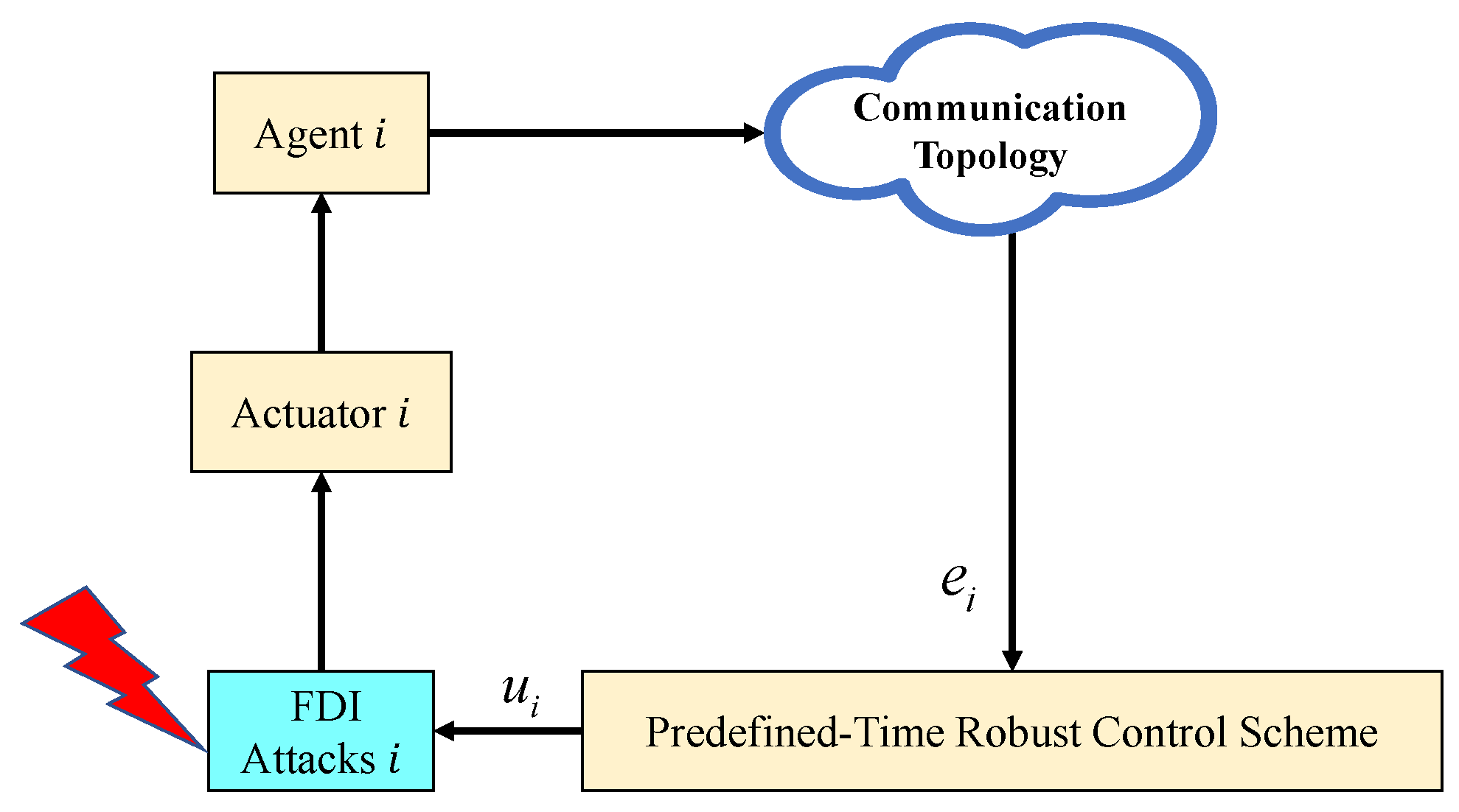 Agent $i$

Communication Topology

Actuator $i$

$e_i$

FDI Attacks $i$

$u_i$

Predefined-Time Robust Control Scheme